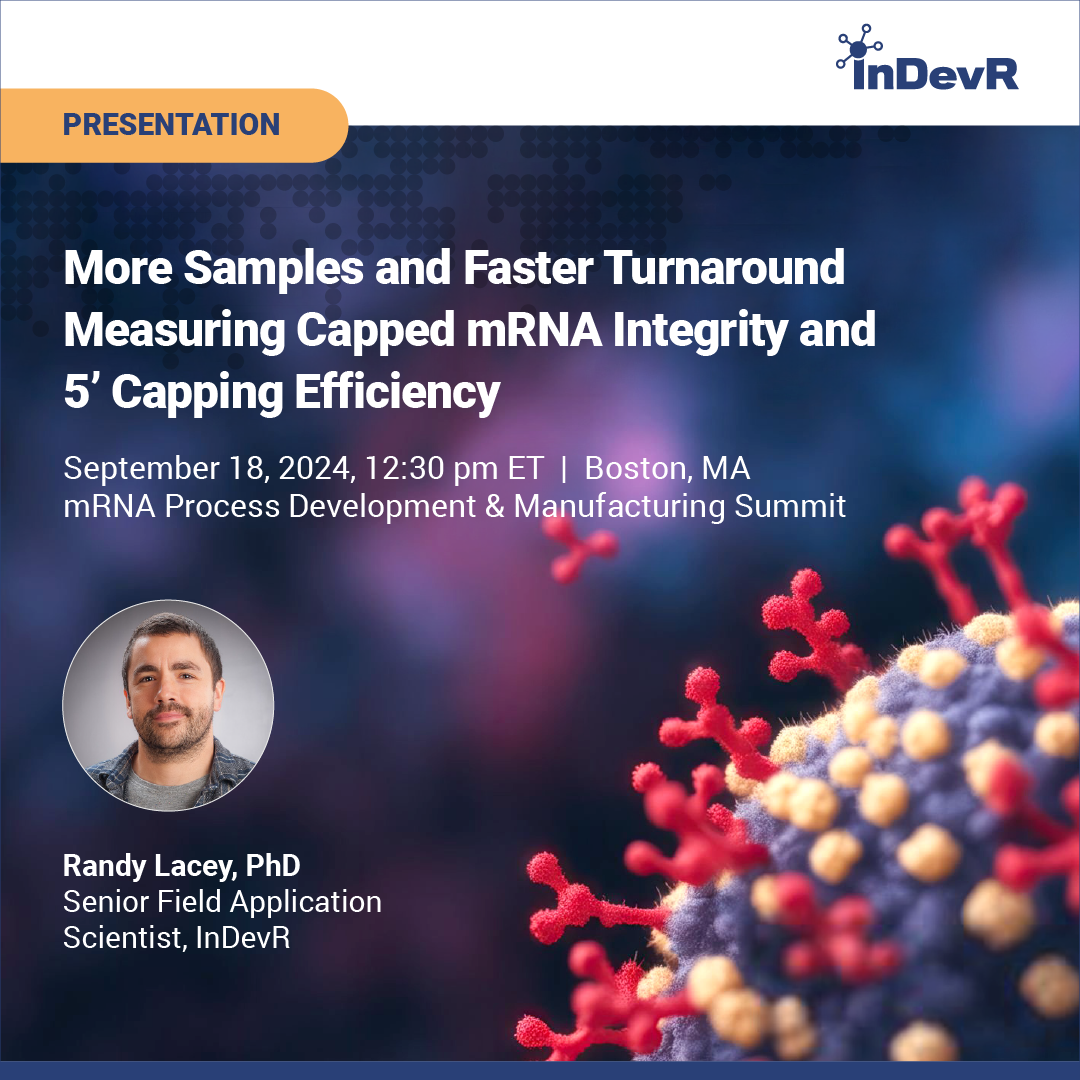 InDevR

PRESENTATION

More Samples and Faster Turnaround Measuring Capped mRNA Integrity and 5’ Capping Efficiency

September 18, 2024, 12:30 pm ET | Boston, MA
mRNA Process Development & Manufacturing Summit

Randy Lacey, PhD
Senior Field Application Scientist, InDevR